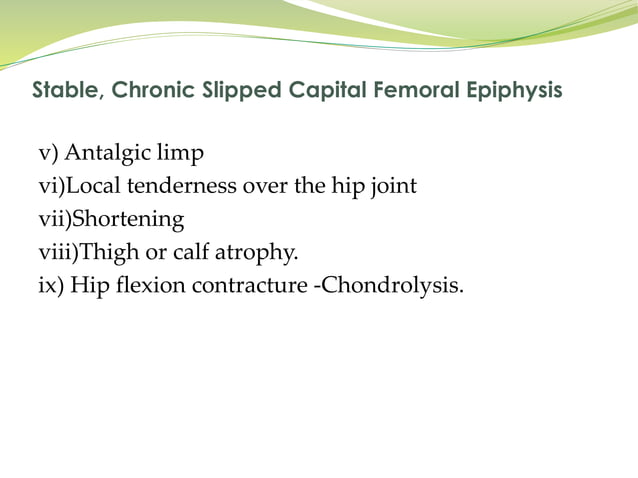 Stable, Chronic Slipped Capital Femoral Epiphysis

v) Antalgic limp
vi)Local tenderness over the hip joint
vii)Shortening
viii)Thigh or calf atrophy.
ix) Hip flexion contracture -Chondrolysis.